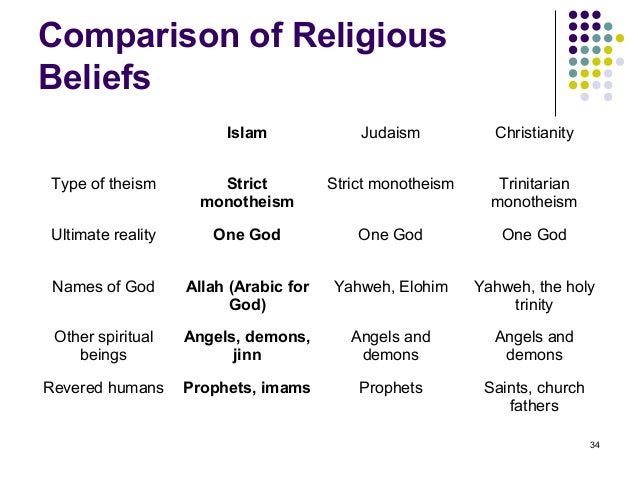 Comparison of Religious Beliefs

| | Islam | Judaism | Christianity |
|---|---|---|---|
| Type of theism | Strict monotheism | Strict monotheism | Trinitarian monotheism |
| Ultimate reality | One God | One God | One God |
| Names of God | Allah (Arabic for God) | Yahweh, Elohim | Yahweh, the holy trinity |
| Other spiritual beings | Angels, demons, jinn | Angels and demons | Angels and demons |
| Revered humans | Prophets, imams | Prophets | Saints, church fathers |

34